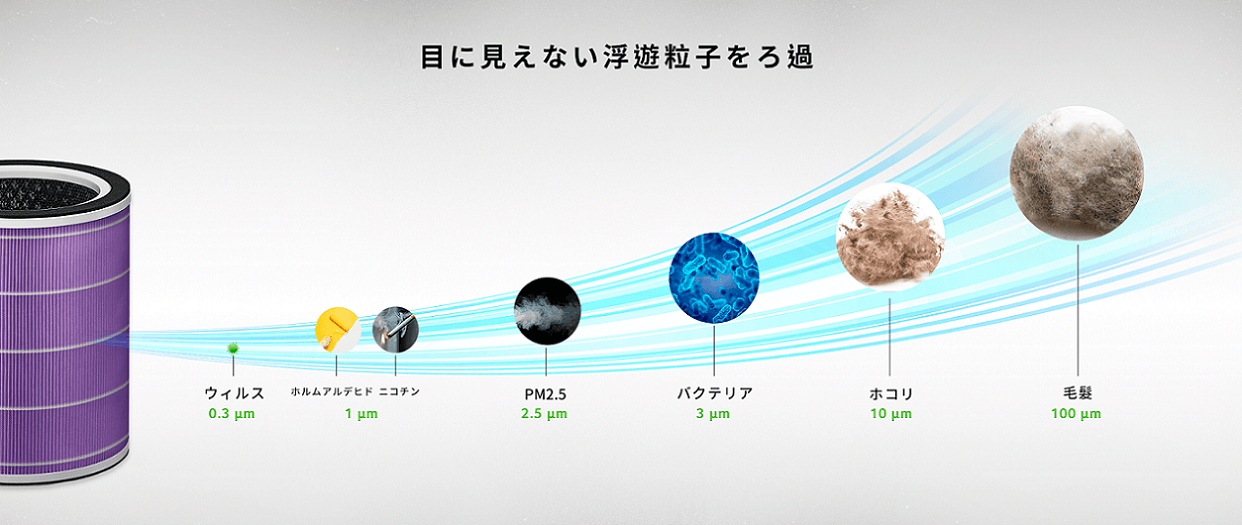 目に見えない浮遊粒子をろ過

ウィルス
0.3 μm

ホルムアルデヒド ニコチン
1 μm

PM2.5
2.5 μm

バクテリア
3 μm

ホコリ
10 μm

毛髪
100 μm